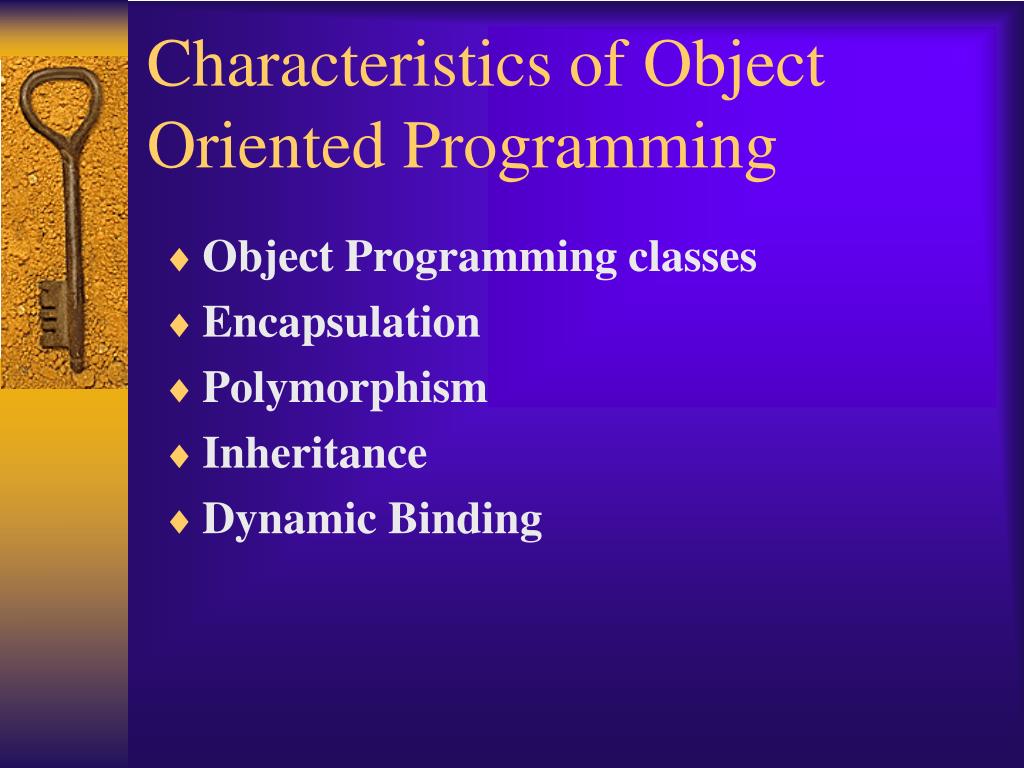 Characteristics of Object Oriented Programming

♦ Object Programming classes
♦ Encapsulation
♦ Polymorphism
♦ Inheritance
♦ Dynamic Binding